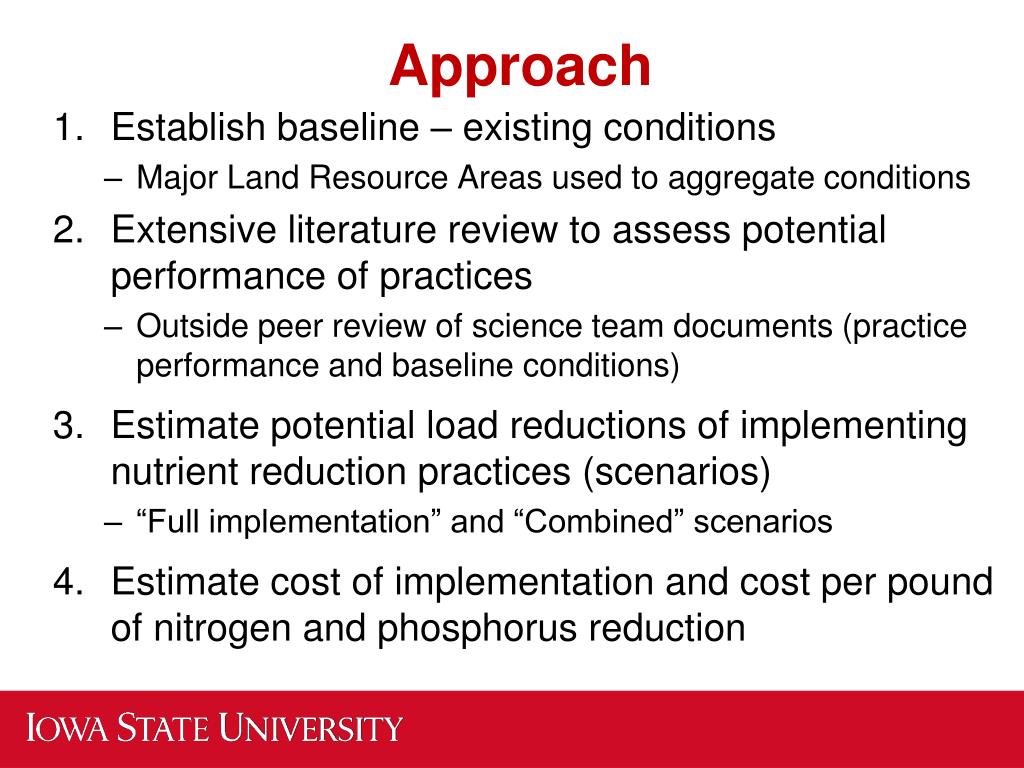 Approach

1. Establish baseline – existing conditions
– Major Land Resource Areas used to aggregate conditions

2. Extensive literature review to assess potential performance of practices
– Outside peer review of science team documents (practice performance and baseline conditions)

3. Estimate potential load reductions of implementing nutrient reduction practices (scenarios)
– “Full implementation” and “Combined” scenarios

4. Estimate cost of implementation and cost per pound of nitrogen and phosphorus reduction

IOWA STATE UNIVERSITY